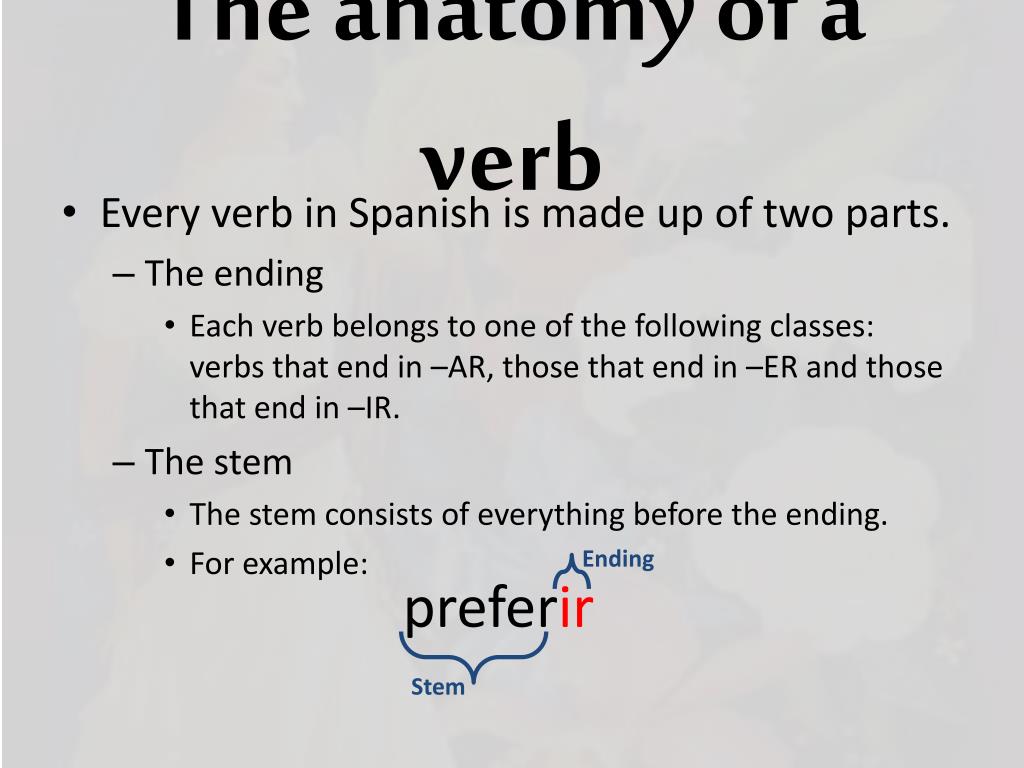 The anatomy of a verb

• Every verb in Spanish is made up of two parts.
– The ending
• Each verb belongs to one of the following classes: verbs that end in –AR, those that end in –ER and those that end in –IR.
– The stem
• The stem consists of everything before the ending.
• For example:

Ending
preferir
Stem